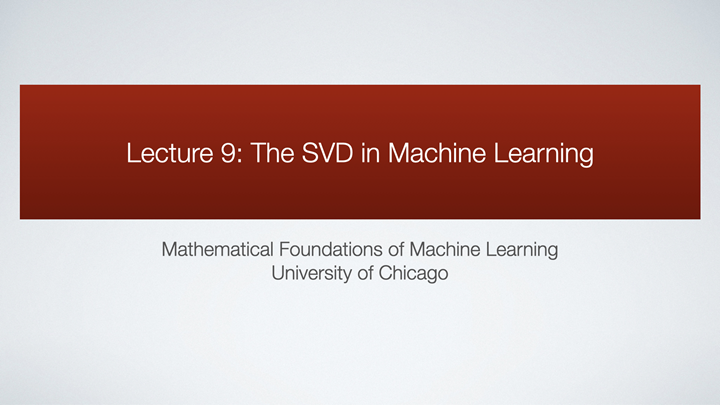 Lecture 9: The SVD in Machine Learning

Mathematical Foundations of Machine Learning
University of Chicago